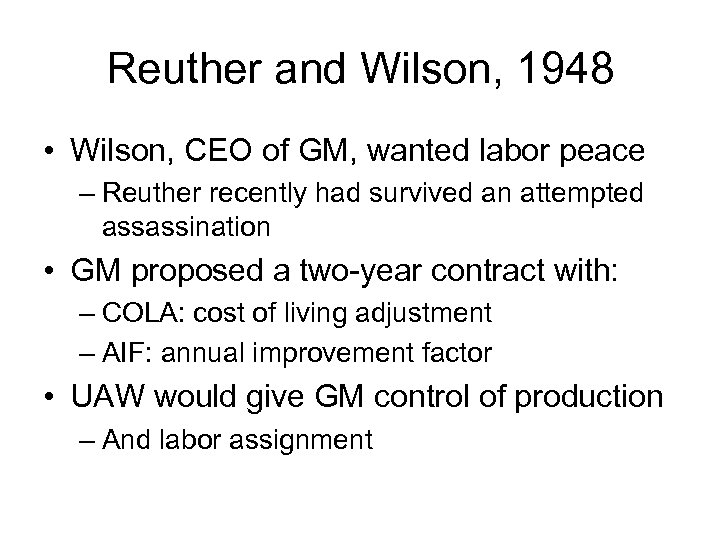 Reuther and Wilson, 1948

• Wilson, CEO of GM, wanted labor peace
  – Reuther recently had survived an attempted assassination
• GM proposed a two-year contract with:
  – COLA: cost of living adjustment
  – AIF: annual improvement factor
• UAW would give GM control of production
  – And labor assignment